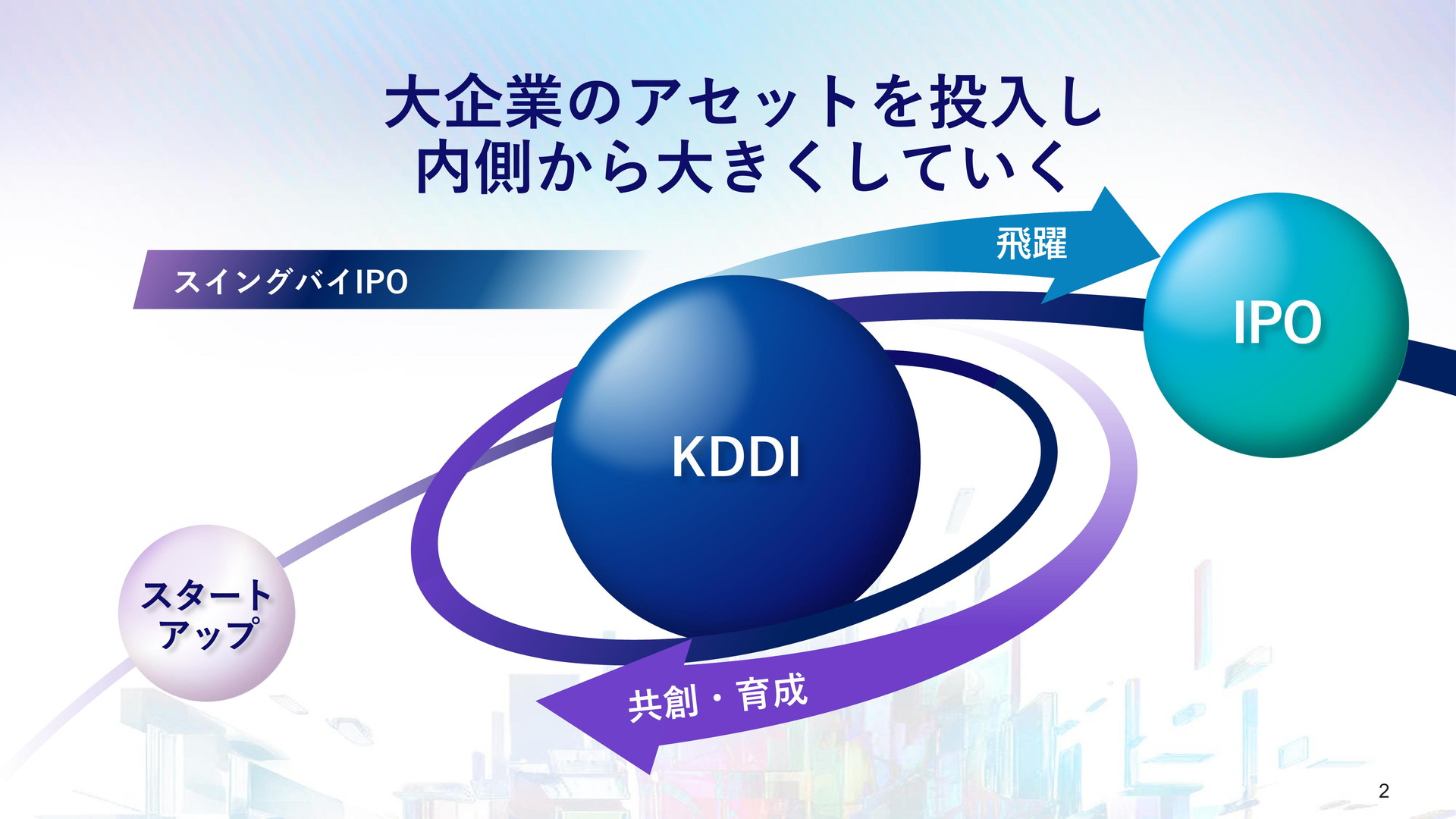 大企業のアセットを投入し
内側から大きくしていく

スイングバイIPO

飛躍

IPO

KDDI

スタートアップ

共創・育成

2